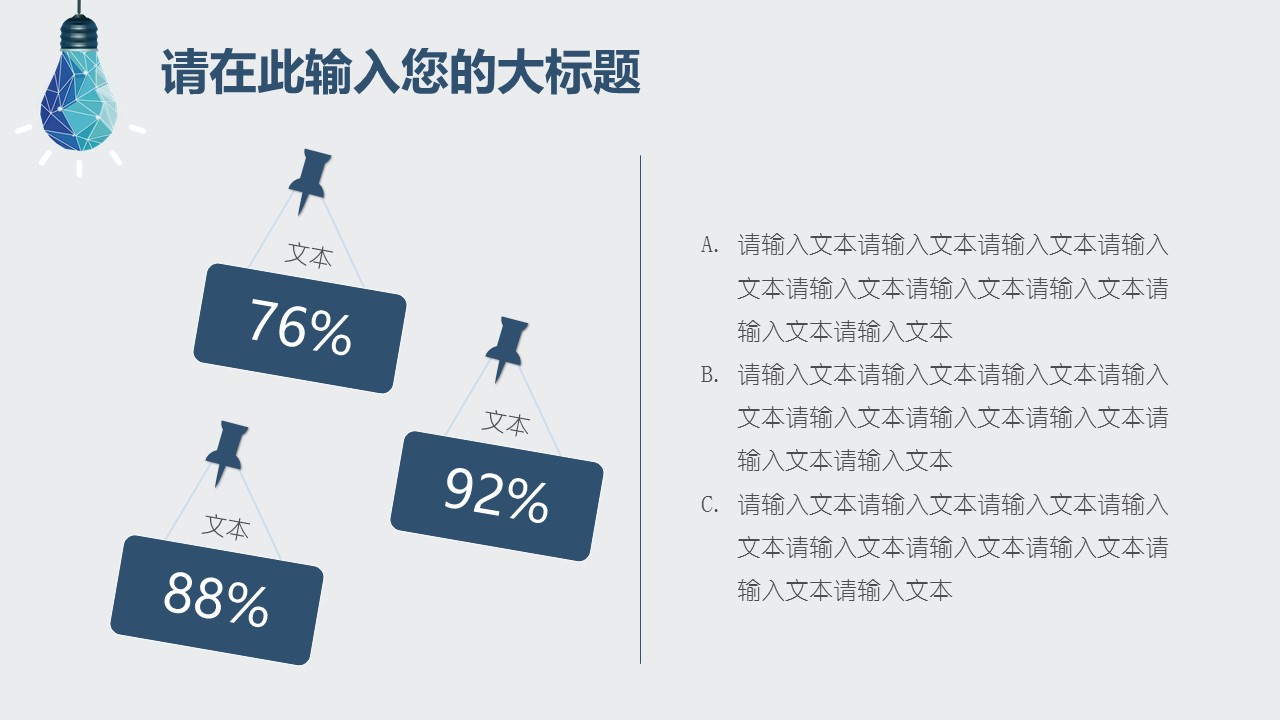 请在此输入您的大标题

文本
76%

文本
92%

文本
88%

A. 请输入文本请输入文本请输入文本请输入文本请输入文本请输入文本请输入文本请输入文本请输入文本

B. 请输入文本请输入文本请输入文本请输入文本请输入文本请输入文本请输入文本请输入文本请输入文本

C. 请输入文本请输入文本请输入文本请输入文本请输入文本请输入文本请输入文本请输入文本请输入文本